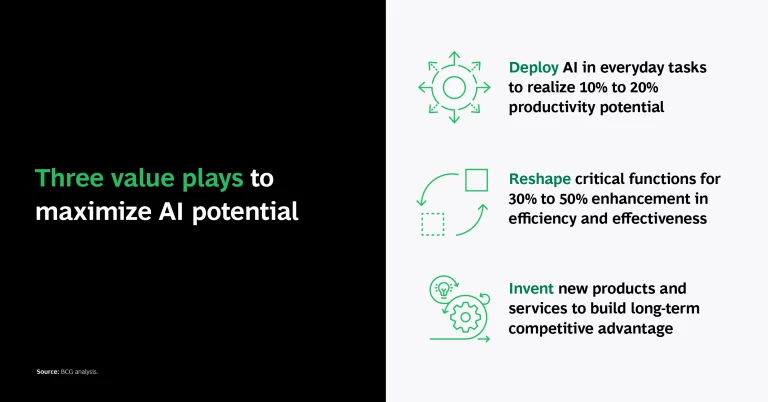 Three value plays to maximize AI potential

Source: BCG analysis.

Deploy AI in everyday tasks to realize 10% to 20% productivity potential

Reshape critical functions for 30% to 50% enhancement in efficiency and effectiveness

Invent new products and services to build long-term competitive advantage